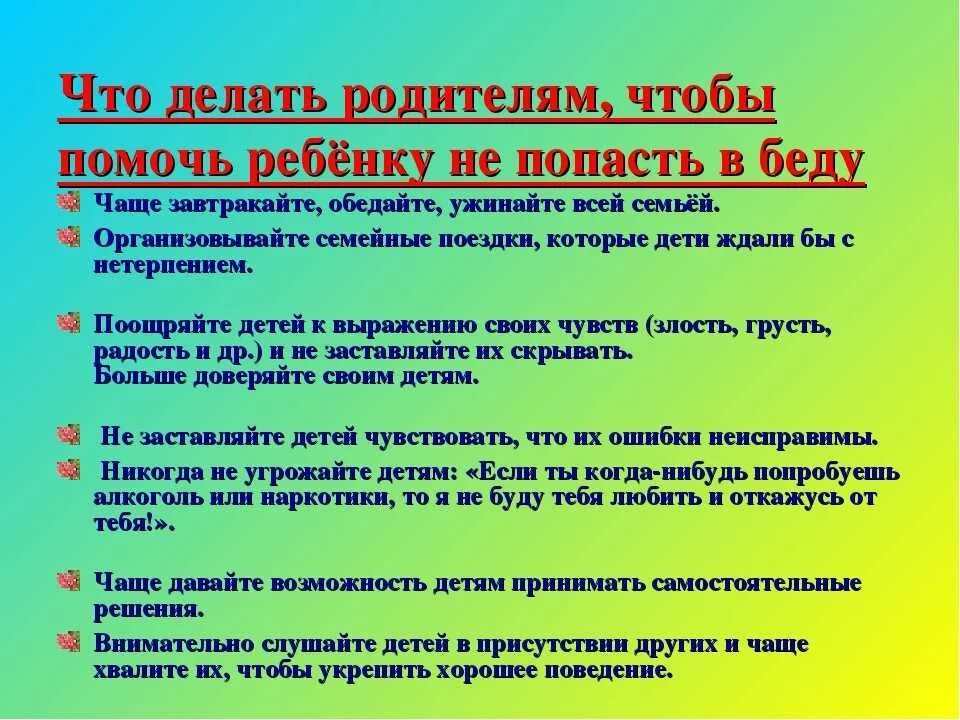 Что делать родителям, чтобы помочь ребёнку не попасть в беду

Чаще завтракайте, обедайте, ужинайте всей семьёй.

Организовывайте семейные поездки, которые дети ждали бы с нетерпением.

Поощряйте детей к выражению своих чувств (злость, грусть, радость и др.) и не заставляйте их скрывать.
Больше доверяйте своим детям.

Не заставляйте детей чувствовать, что их ошибки неисправимы.

Никогда не угрожайте детям: «Если ты когда-нибудь попробуешь алкоголь или наркотики, то я не буду тебя любить и откажусь от тебя!».

Чаще давайте возможность детям принимать самостоятельные решения.

Внимательно слушайте детей в присутствии других и чаще хвалите их, чтобы укрепить хорошее поведение.